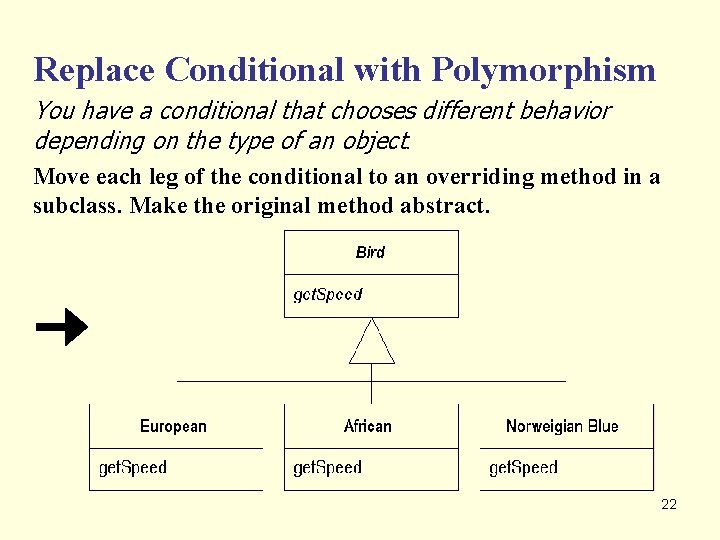 Replace Conditional with Polymorphism

You have a conditional that chooses different behavior depending on the type of an object.

Move each leg of the conditional to an overriding method in a subclass. Make the original method abstract.

Bird

getSpeed

European

getSpeed

African

getSpeed

Norweigian Blue

getSpeed

22